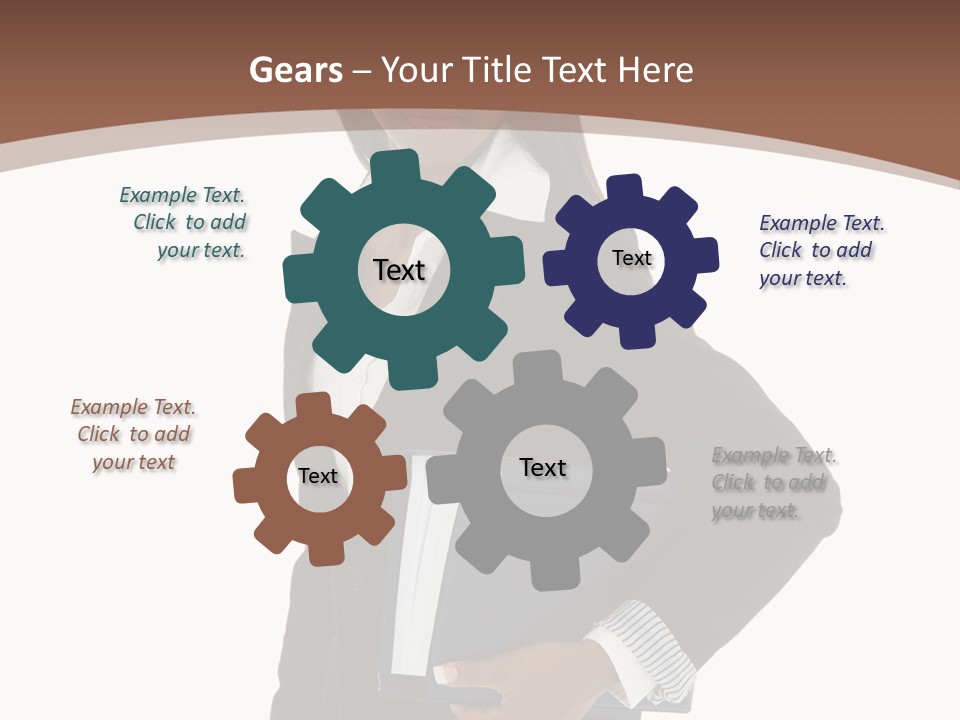 Gears – Your Title Text Here

Example Text. Click to add your text.

Text

Text

Example Text. Click to add your text.

Example Text. Click to add your text

Text

Text

Example Text. Click to add your text.